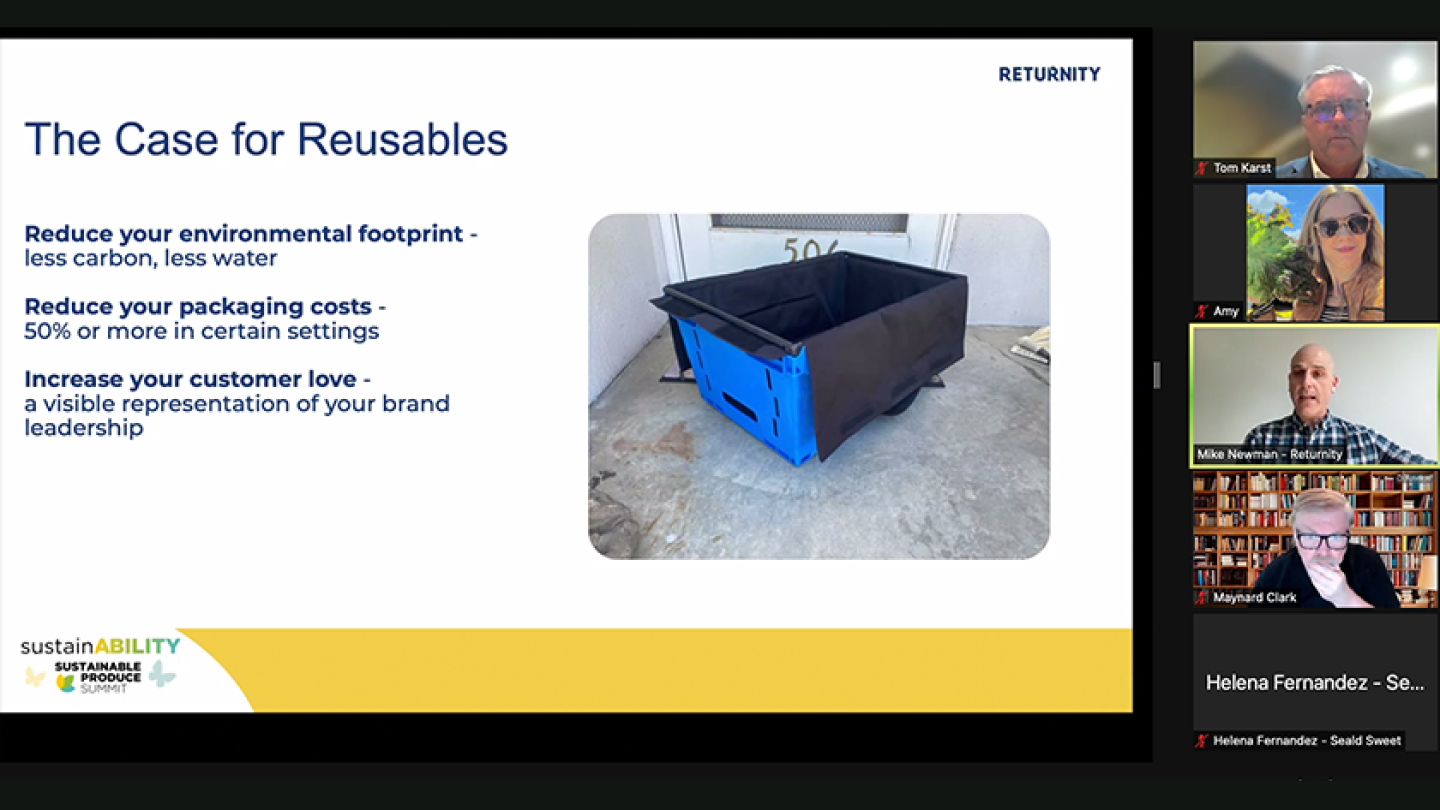 RETURNITY

The Case for Reusables

**Reduce your environmental footprint** - less carbon, less water

**Reduce your packaging costs** - 50% or more in certain settings

**Increase your customer love** - a visible representation of your brand leadership

506

sustainABILITY
SUSTAINABLE PRODUCE SUMMIT

Tom Karst

Amy

Mike Newman - Returnity

Maynard Clark

Helena Fernandez - Se...

Helena Fernandez - Seald Sweet